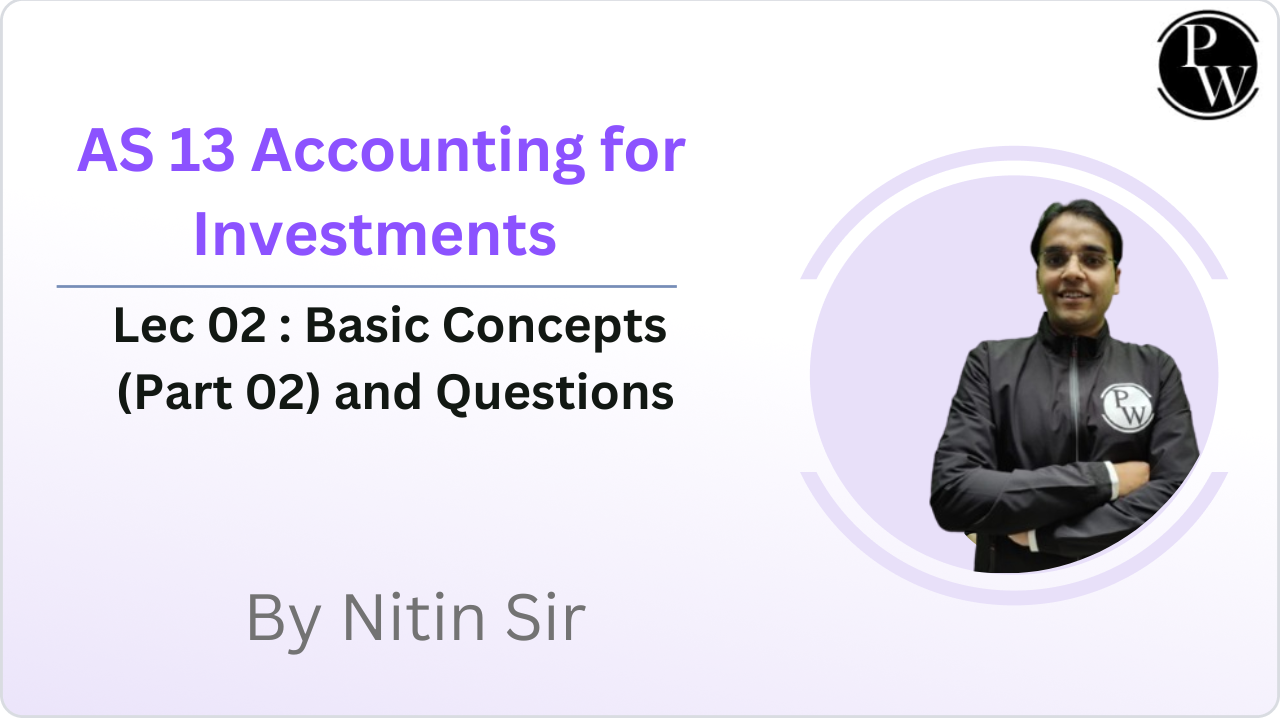 PW

AS 13 Accounting for Investments

Lec 02 : Basic Concepts (Part 02) and Questions

PW

By Nitin Sir